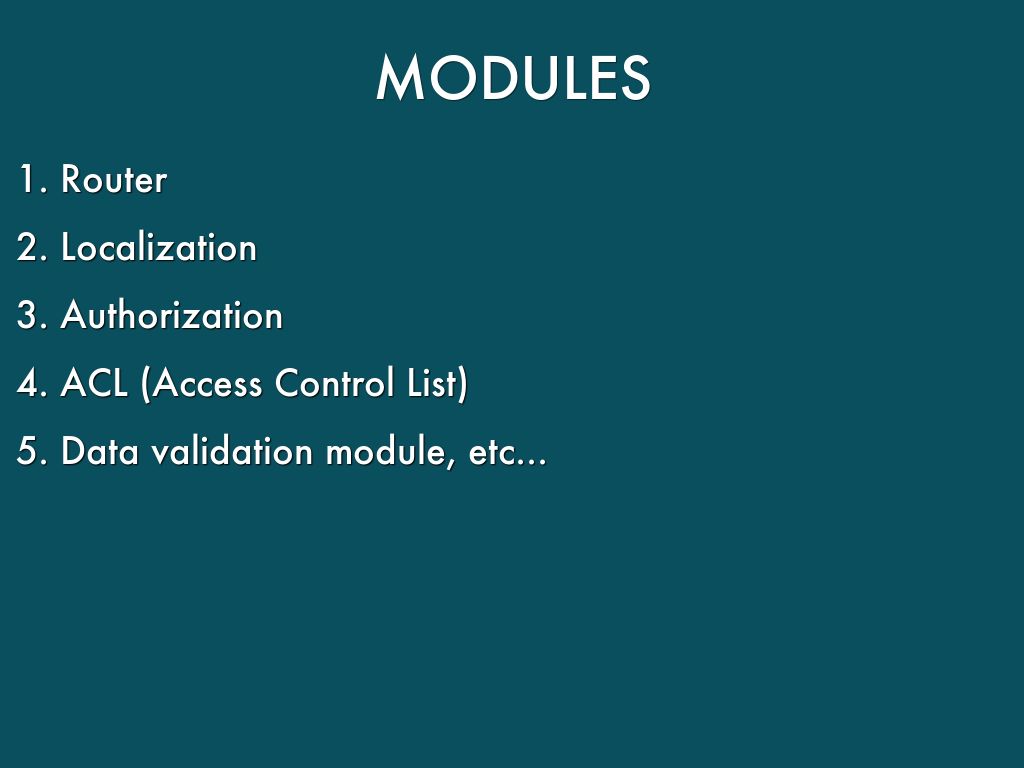 MODULES

1. Router

2. Localization

3. Authorization

4. ACL (Access Control List)

5. Data validation module, etc...